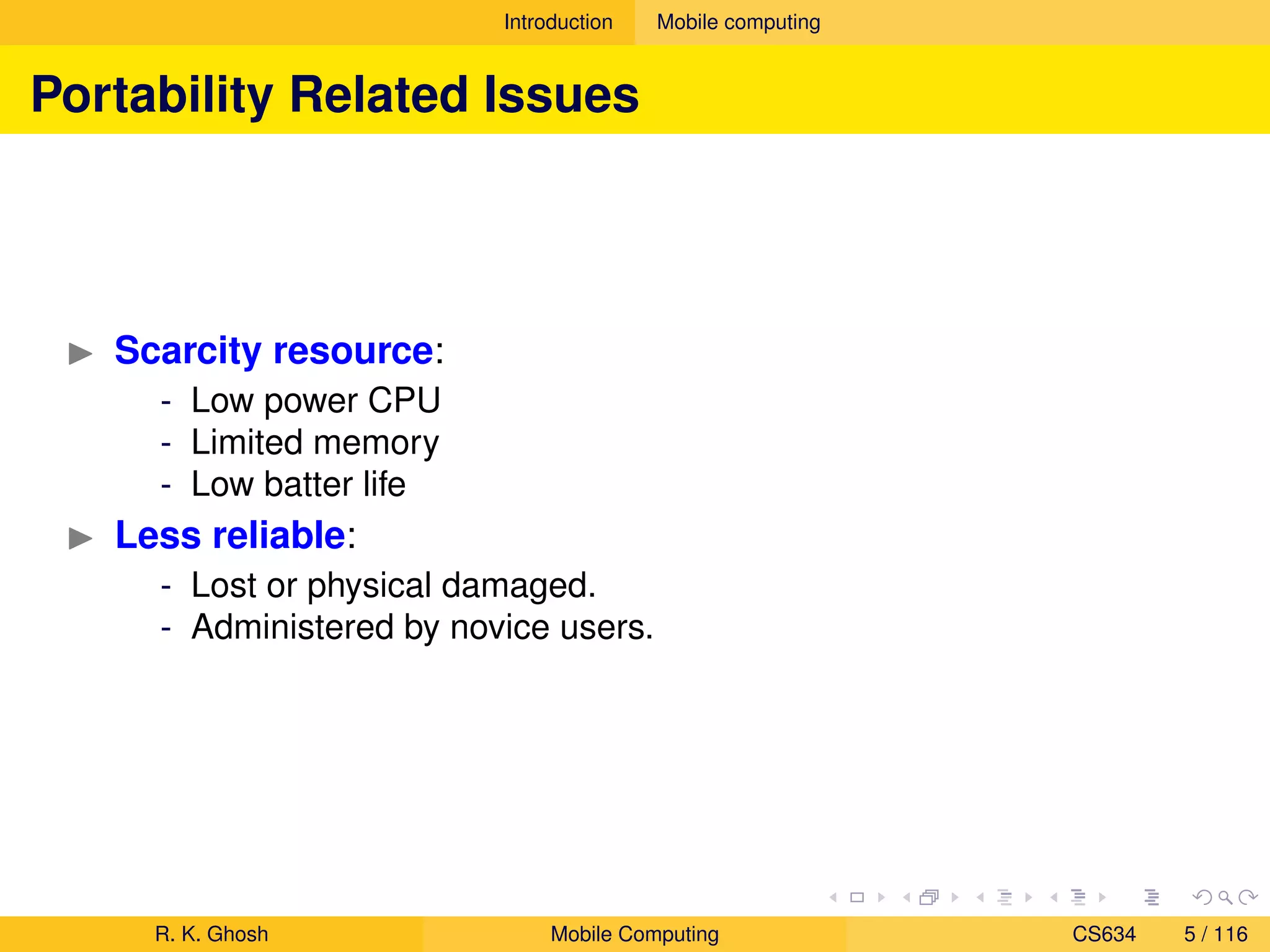 Introduction Mobile computing

Portability Related Issues

▶ Scarcity resource:

- Low power CPU
- Limited memory
- Low batter life

▶ Less reliable:

- Lost or physical damaged.
- Administered by novice users.

R. K. Ghosh Mobile Computing CS634 5 / 116